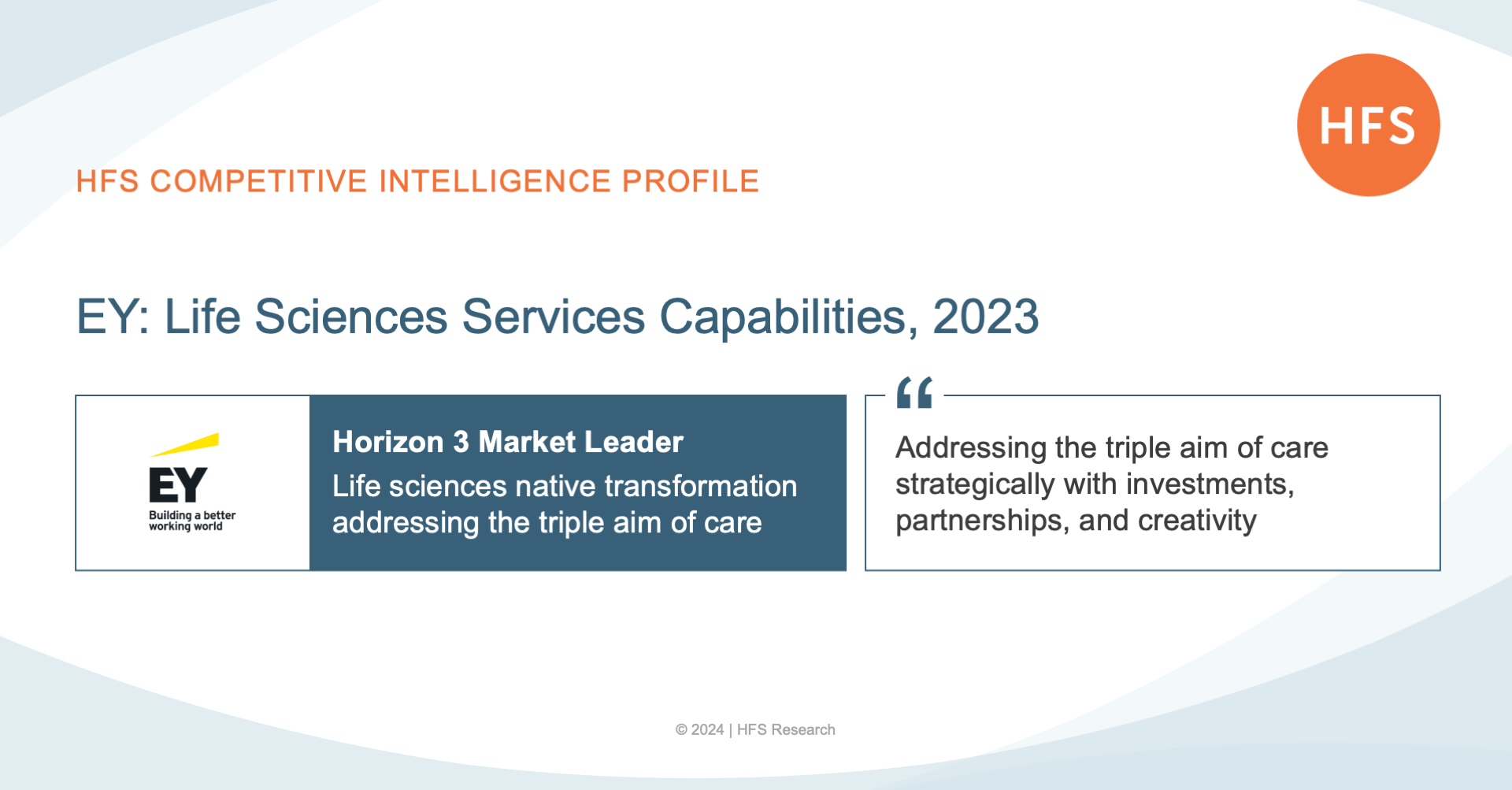 HFS

HFS COMPETITIVE INTELLIGENCE PROFILE

EY: Life Sciences Services Capabilities, 2023

EY
Building a better working world

Horizon 3 Market Leader
Life sciences native transformation addressing the triple aim of care

“

Addressing the triple aim of care strategically with investments, partnerships, and creativity

© 2024 | HFS Research